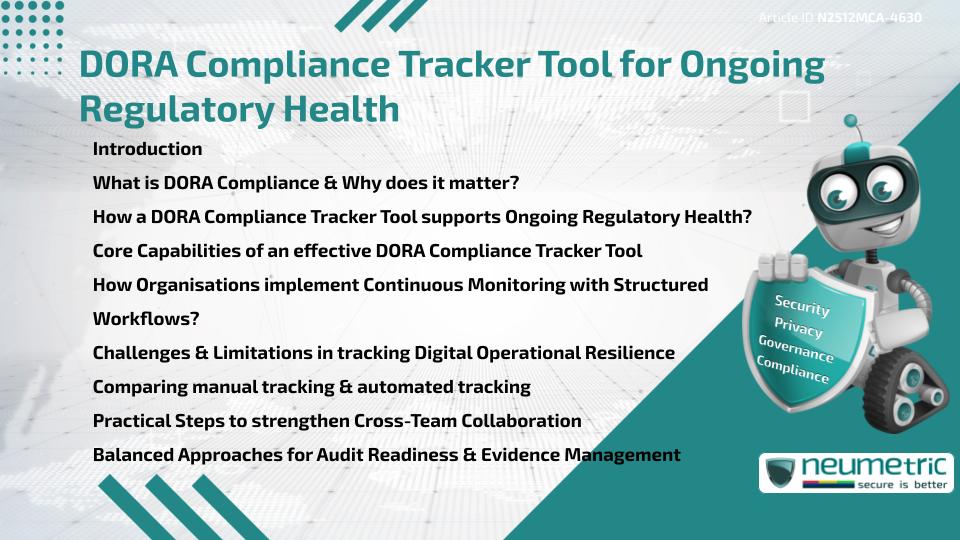 Article ID N2512MCA-4630

DORA Compliance Tracker Tool for Ongoing Regulatory Health

Introduction

What is DORA Compliance & Why does it matter?

How a DORA Compliance Tracker Tool supports Ongoing Regulatory Health?

Core Capabilities of an effective DORA Compliance Tracker Tool

How Organisations implement Continuous Monitoring with Structured Workflows?

Challenges & Limitations in tracking Digital Operational Resilience

Comparing manual tracking & automated tracking

Practical Steps to strengthen Cross-Team Collaboration

Balanced Approaches for Audit Readiness & Evidence Management

Security
Privacy
Governance
Compliance

neumetric
secure is better